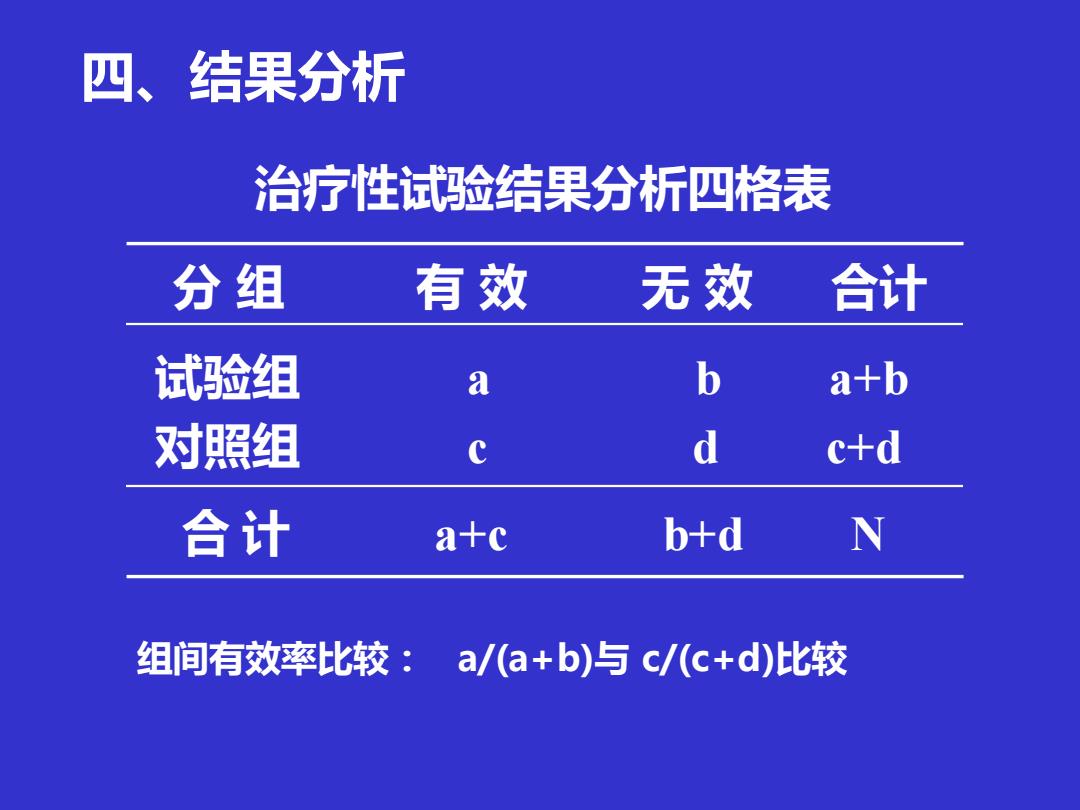 四、结果分析

治疗性试验结果分析四格表

| 分 组 | 有 效 | 无 效 | 合计 |
|---|---|---|---|
| 试验组 | a | b | a+b |
| 对照组 | c | d | c+d |
| 合 计 | a+c | b+d | N |

组间有效率比较： a/(a+b)与 c/(c+d)比较